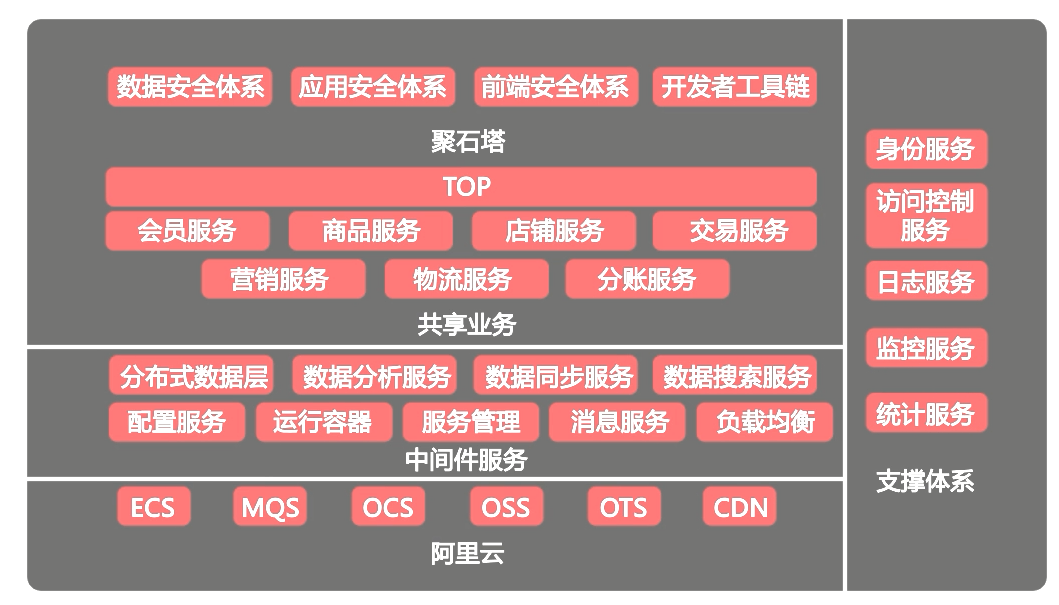 数据安全体系 应用安全体系 前端安全体系 开发者工具链

聚石塔

TOP

会员服务 商品服务 店铺服务 交易服务

营销服务 物流服务 分账服务

共享业务

分布式数据层 数据分析服务 数据同步服务 数据搜索服务

配置服务 运行容器 服务管理 消息服务 负载均衡

中间件服务

ECS MQS OCS OSS OTS CDN

阿里云

身份服务

访问控制服务

日志服务

监控服务

统计服务

支撑体系